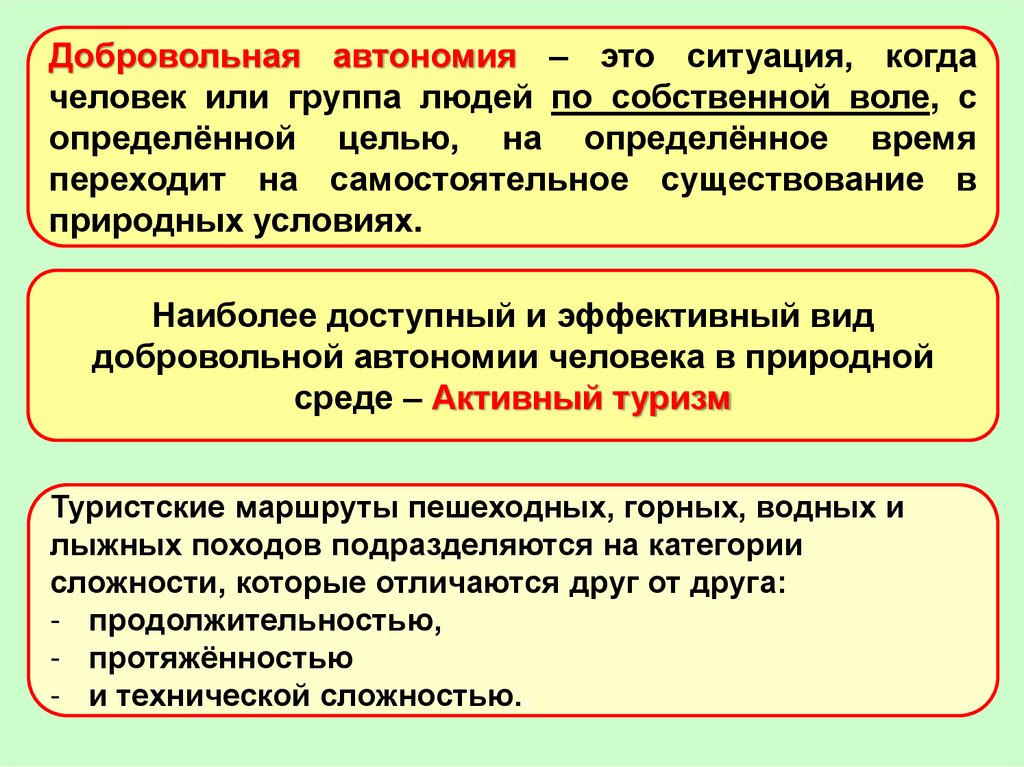 Добровольная автономия – это ситуация, когда человек или группа людей по собственной воле, с определённой целью, на определённое время переходит на самостоятельное существование в природных условиях.

Наиболее доступный и эффективный вид добровольной автономии человека в природной среде – Активный туризм

Туристские маршруты пешеходных, горных, водных и лыжных походов подразделяются на категории сложности, которые отличаются друг от друга:
- продолжительностью,
- протяжённостью
- и технической сложностью.